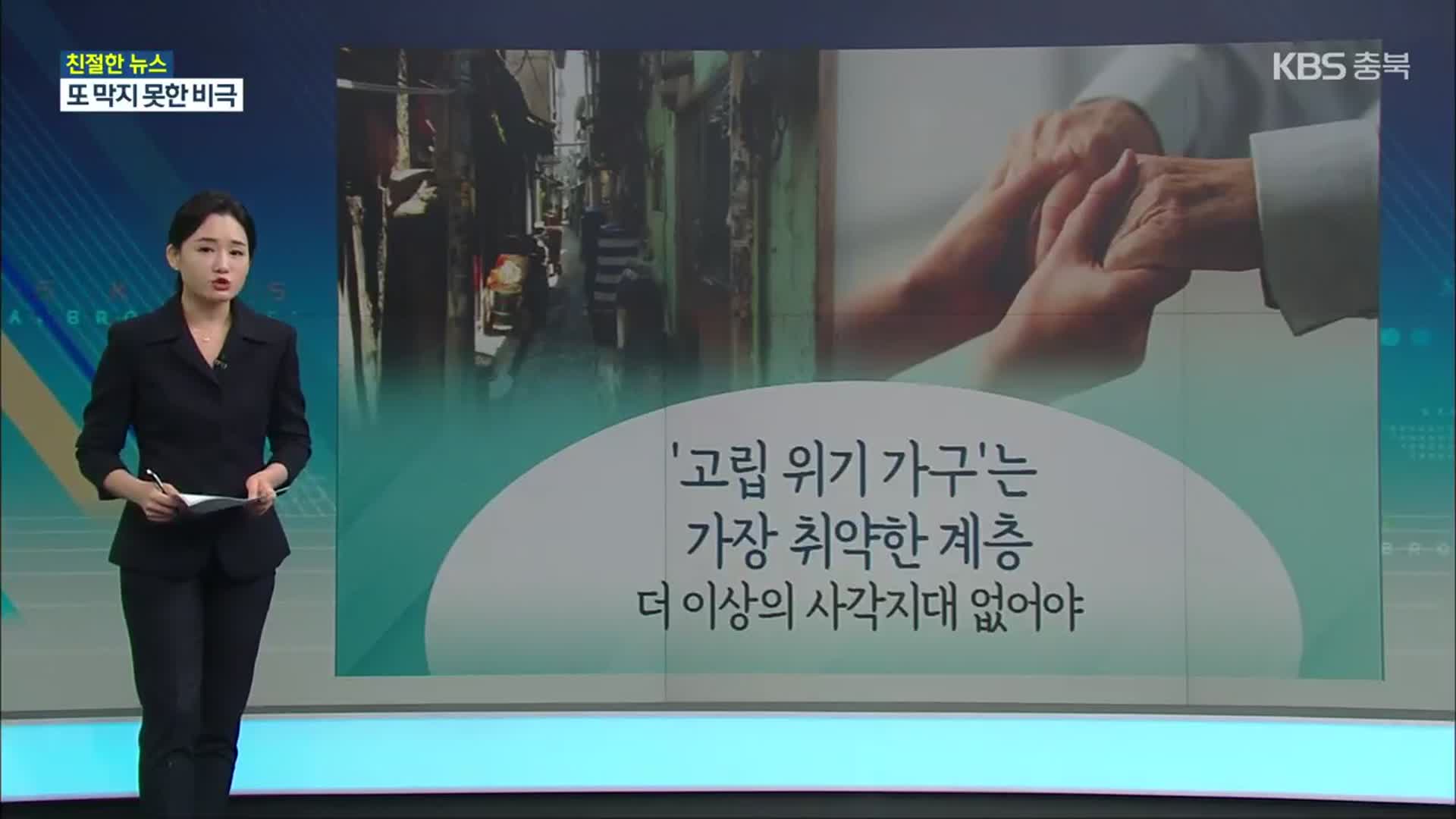 친절한 뉴스
또 막지 못한 비극

KBS 충북

'고립 위기 가구'는
가장 취약한 계층
더 이상의 사각지대 없어야